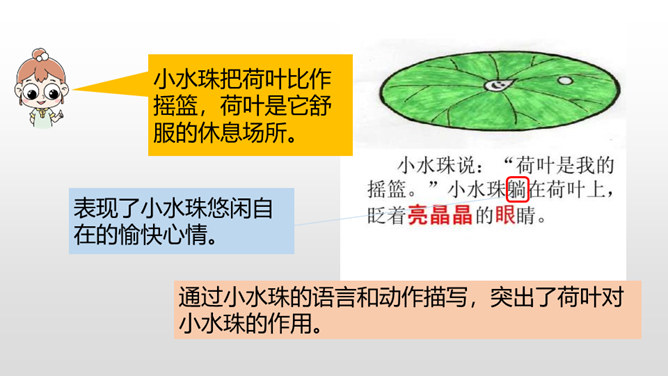 小水珠把荷叶比作摇篮，荷叶是它舒服的休息场所。

小水珠说：“荷叶是我的摇篮。”小水珠躺在荷叶上，眨着亮晶晶的眼睛。

表现了小水珠悠闲自在的愉快心情。

通过小水珠的语言和动作描写，突出了荷叶对小水珠的作用。